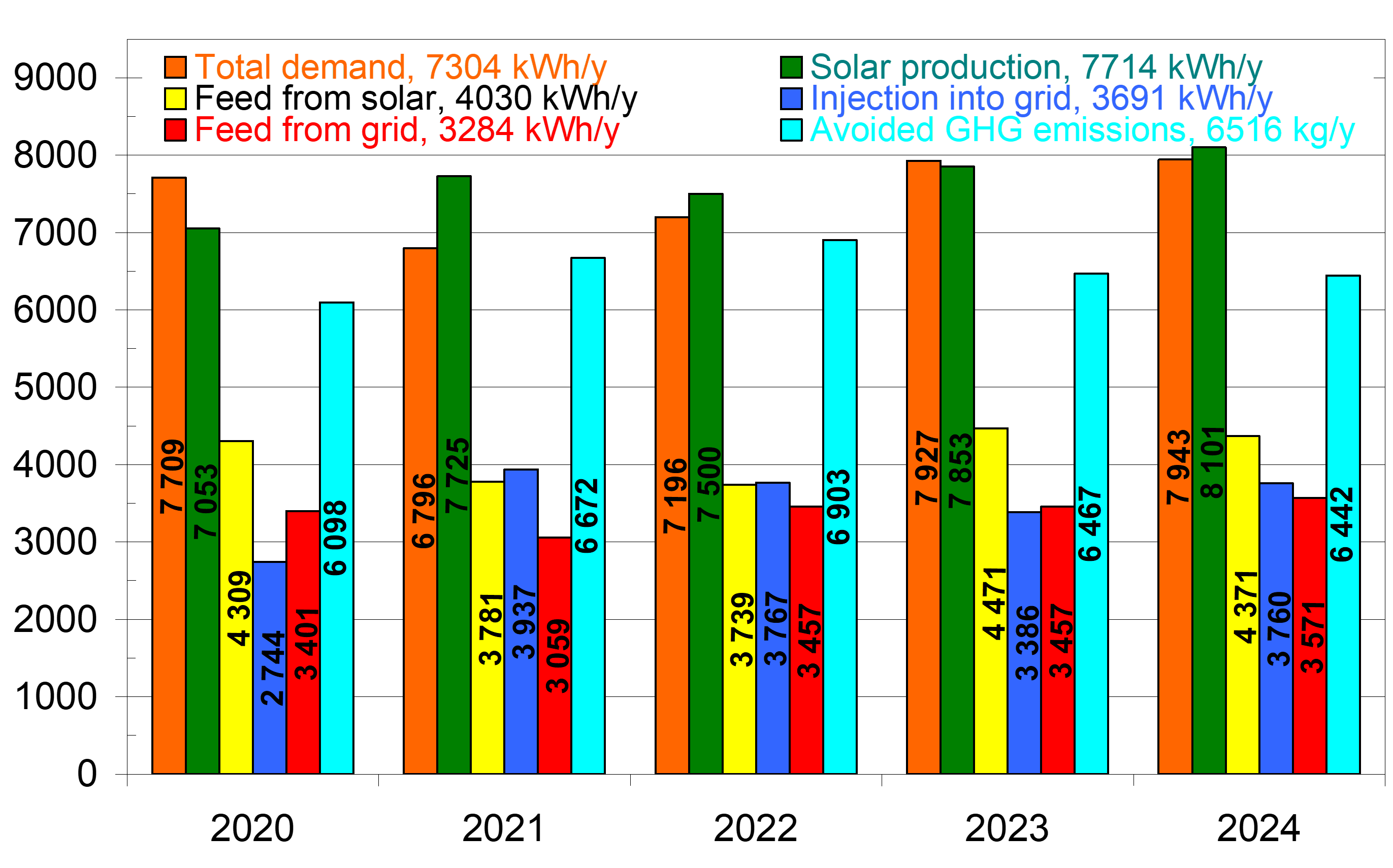 Total demand, 7304 kWh/y
Feed from solar, 4030 kWh/y
Feed from grid, 3284 kWh/y
Solar production, 7714 kWh/y
Injection into grid, 3691 kWh/y
Avoided GHG emissions, 6516 kg/y

9000
8000
7000
6000
5000
4000
3000
2000
1000
0

7 709
7 053
4 309
2 744
3 401
6 098

6 796
7 725
3 781
3 937
3 059
6 672

7 196
7 500
3 739
3 767
3 457
6 903

7 927
7 853
4 471
3 386
3 457
6 467

7 943
8 101
4 371
3 760
3 571
6 442

2020
2021
2022
2023
2024